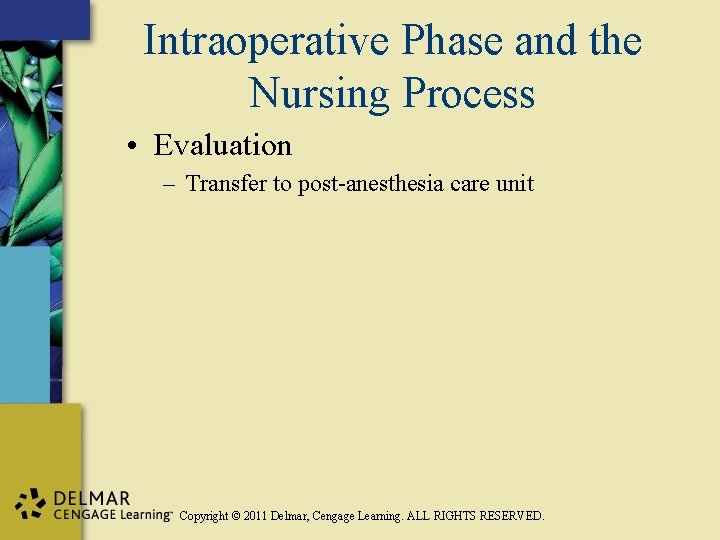 Intraoperative Phase and the Nursing Process

• Evaluation
– Transfer to post-anesthesia care unit

DELMAR CENGAGE Learning™ Copyright © 2011 Delmar, Cengage Learning. ALL RIGHTS RESERVED.